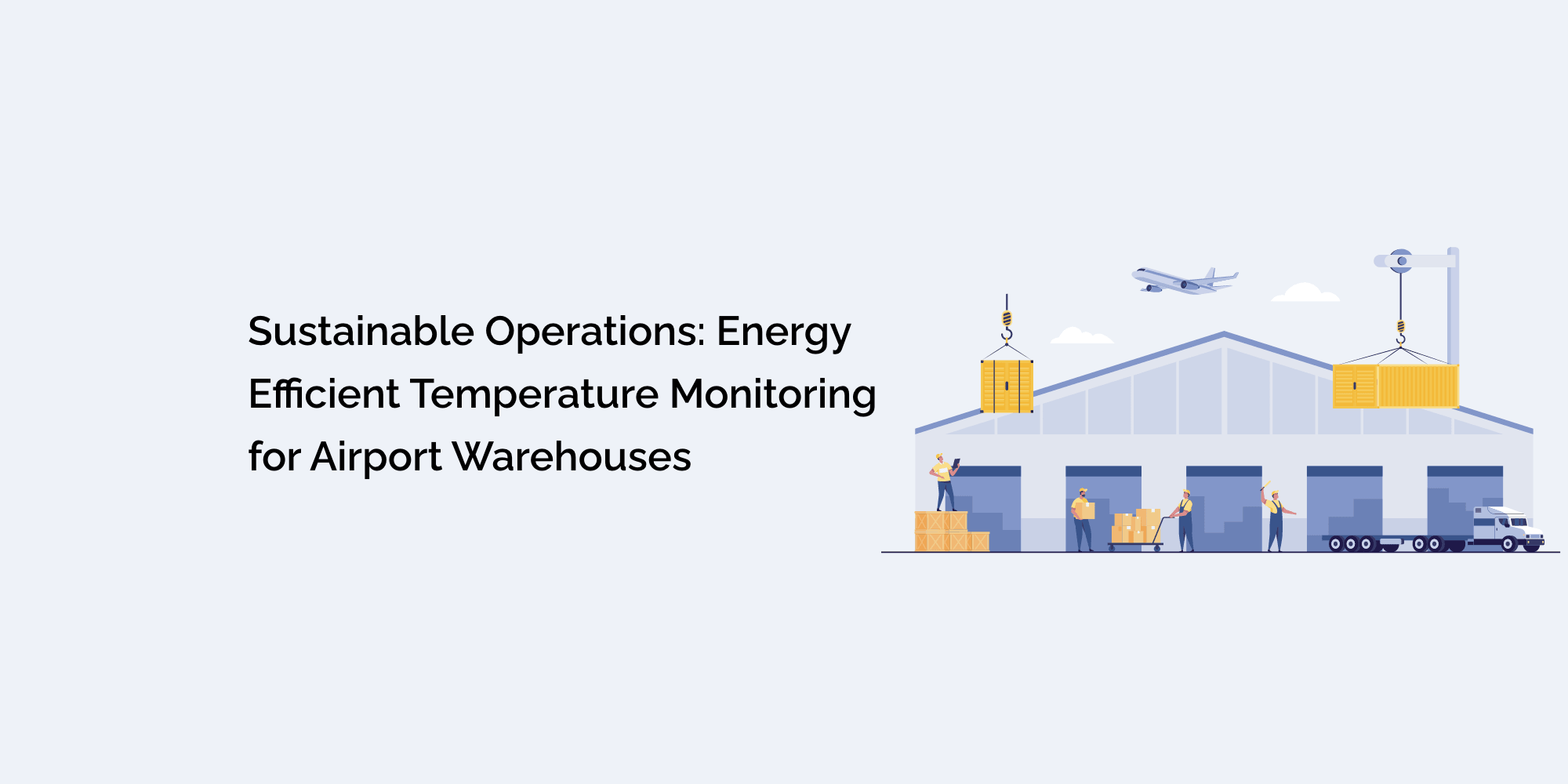 Sustainable Operations: Energy Efficient Temperature Monitoring for Airport Warehouses